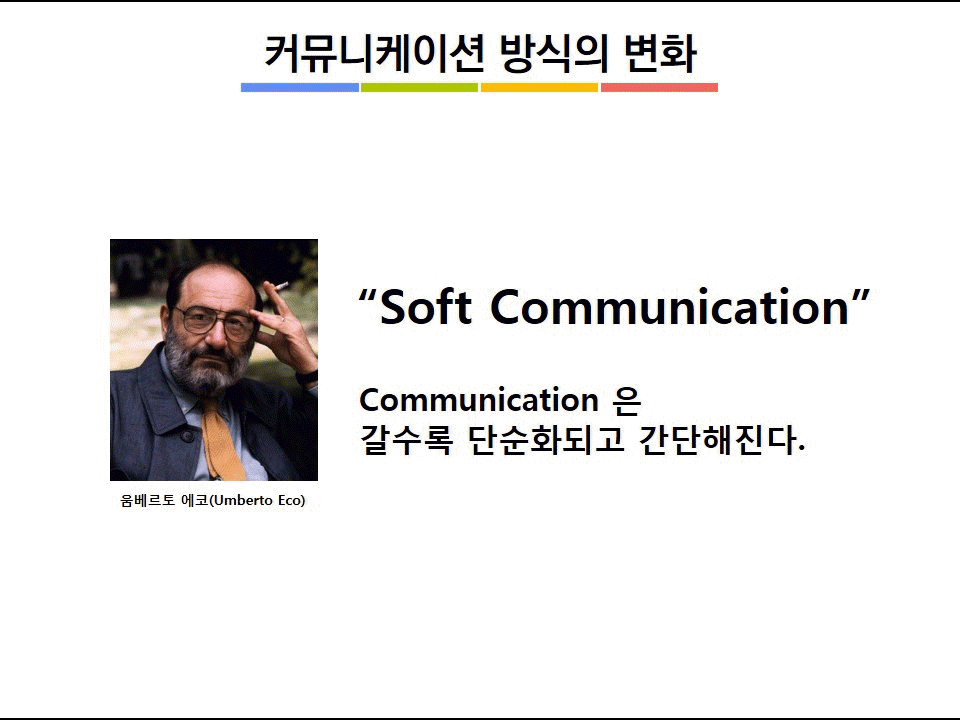 커뮤니케이션 방식의 변화

움베르토 에코(Umberto Eco)

“Soft Communication”

Communication 은
갈수록 단순화되고 간단해진다.